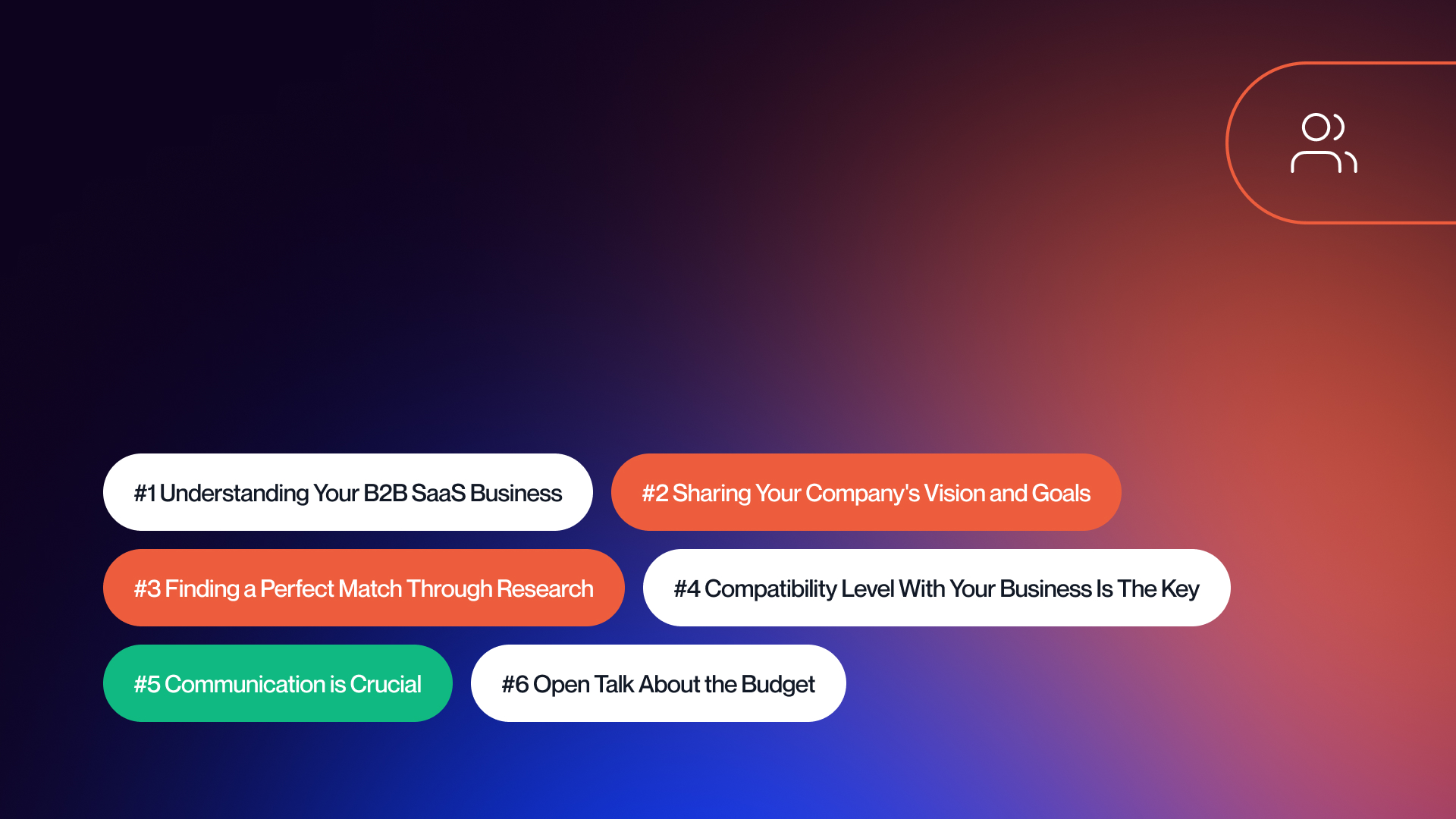 #1 Understanding Your B2B SaaS Business

#2 Sharing Your Company's Vision and Goals

#3 Finding a Perfect Match Through Research

#4 Compatibility Level With Your Business Is The Key

#5 Communication is Crucial

#6 Open Talk About the Budget